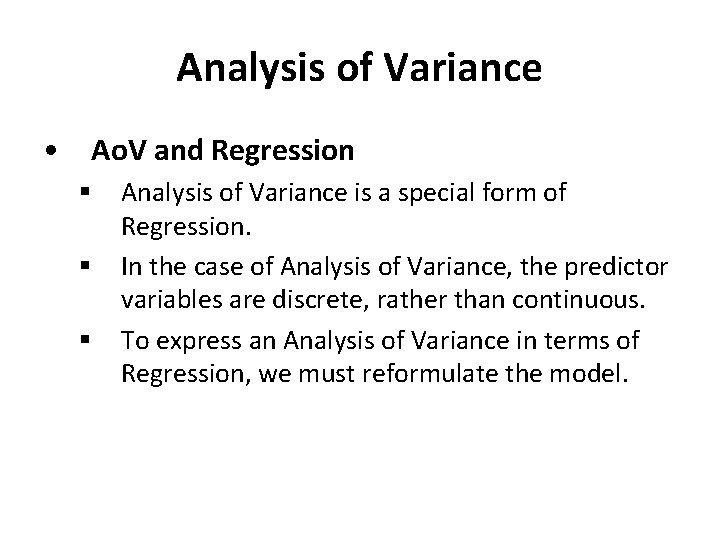 Analysis of Variance

• AoV and Regression

▪ Analysis of Variance is a special form of Regression.

▪ In the case of Analysis of Variance, the predictor variables are discrete, rather than continuous.

▪ To express an Analysis of Variance in terms of Regression, we must reformulate the model.